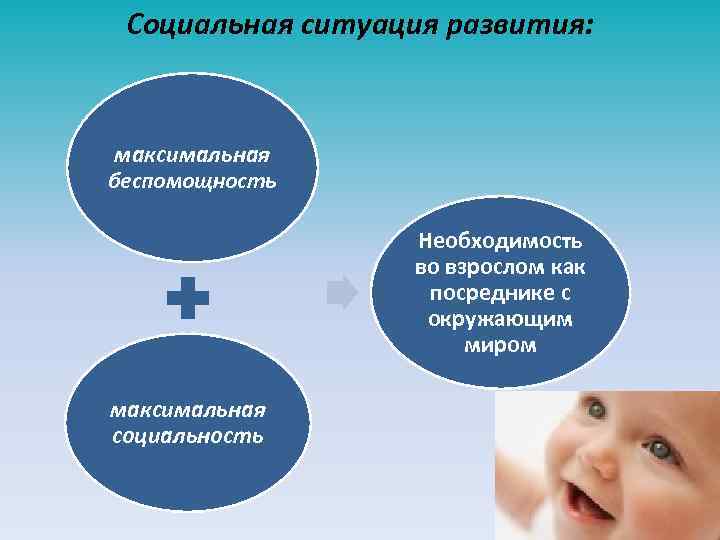 Социальная ситуация развития:

максимальная беспомощность

максимальная социальность

Необходимость во взрослом как посреднике с окружающим миром